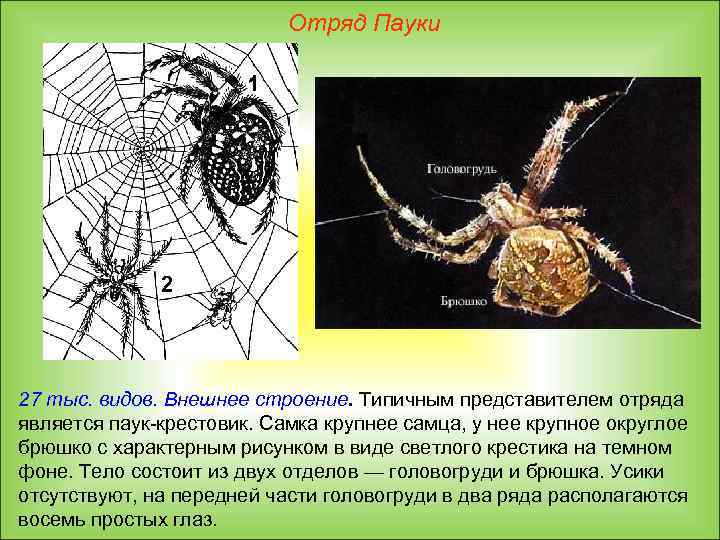 Отряд Пауки

1

2

Головогрудь

Брюшко

27 тыс. видов. Внешнее строение. Типичным представителем отряда является паук-крестовик. Самка крупнее самца, у нее крупное округлое брюшко с характерным рисунком в виде светлого крестика на темном фоне. Тело состоит из двух отделов — головогруди и брюшка. Усики отсутствуют, на передней части головогруди в два ряда располагаются восемь простых глаз.